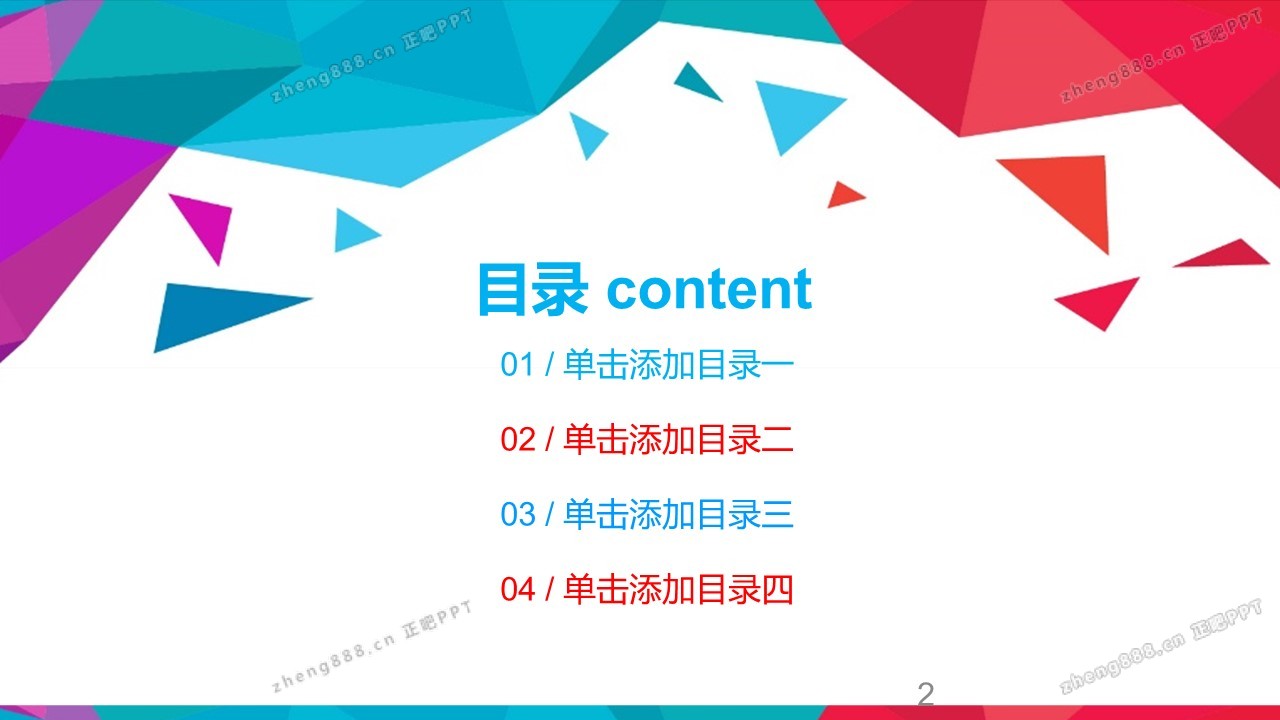 zheng888.cn 正吧PPT

zheng888.cn 正吧PPT

目录 content

01 / 单击添加目录一

02 / 单击添加目录二

03 / 单击添加目录三

04 / 单击添加目录四

zheng888.cn 正吧PPT

zheng888.cn 正吧PPT

2